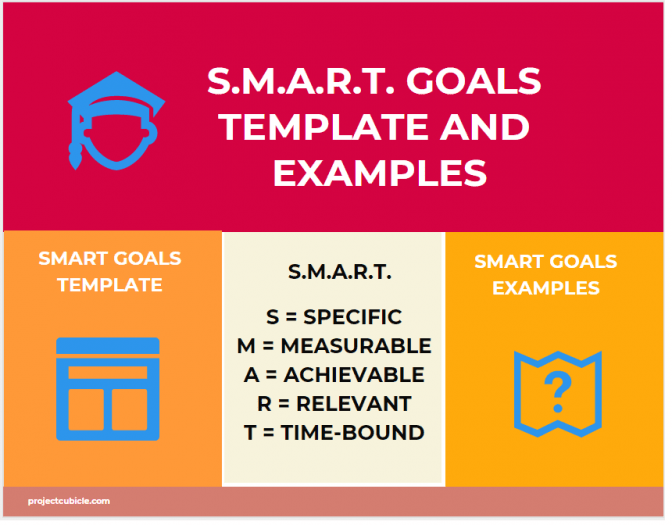 S.M.A.R.T. GOALS TEMPLATE AND EXAMPLES

SMART GOALS TEMPLATE

S.M.A.R.T.

S = SPECIFIC
M = MEASURABLE
A = ACHIEVABLE
R = RELEVANT
T = TIME-BOUND

SMART GOALS EXAMPLES

?

projectcubicle.com